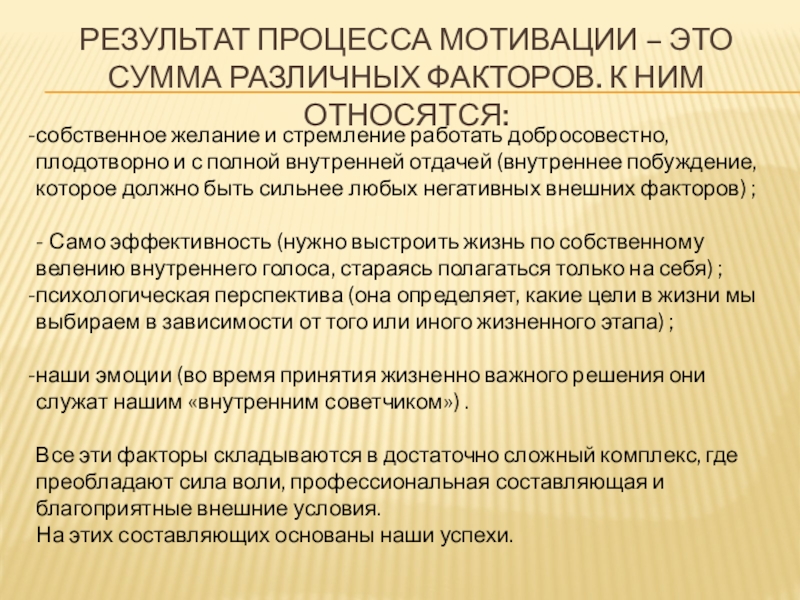 РЕЗУЛЬТАТ ПРОЦЕССА МОТИВАЦИИ – ЭТО СУММА РАЗЛИЧНЫХ ФАКТОРОВ. К НИМ ОТНОСЯТСЯ:

-собственное желание и стремление работать добросовестно, плодотворно и с полной внутренней отдачей (внутреннее побуждение, которое должно быть сильнее любых негативных внешних факторов) ;

- Само эффективность (нужно выстроить жизнь по собственному велению внутреннего голоса, стараясь полагаться только на себя) ;
-психологическая перспектива (она определяет, какие цели в жизни мы выбираем в зависимости от того или иного жизненного этапа) ;

-наши эмоции (во время принятия жизненно важного решения они служат нашим «внутренним советчиком») .

Все эти факторы складываются в достаточно сложный комплекс, где преобладают сила воли, профессиональная составляющая и благоприятные внешние условия.
На этих составляющих основаны наши успехи.